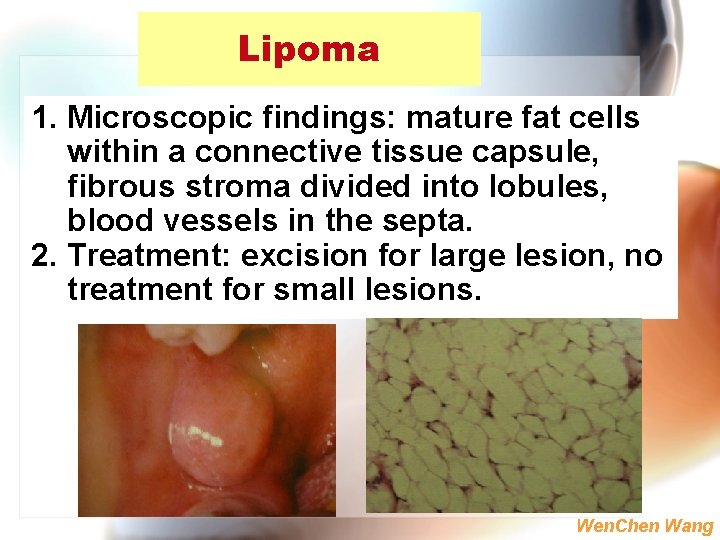 Lipoma

1. Microscopic findings: mature fat cells within a connective tissue capsule, fibrous stroma divided into lobules, blood vessels in the septa.
2. Treatment: excision for large lesion, no treatment for small lesions.

WenChen Wang